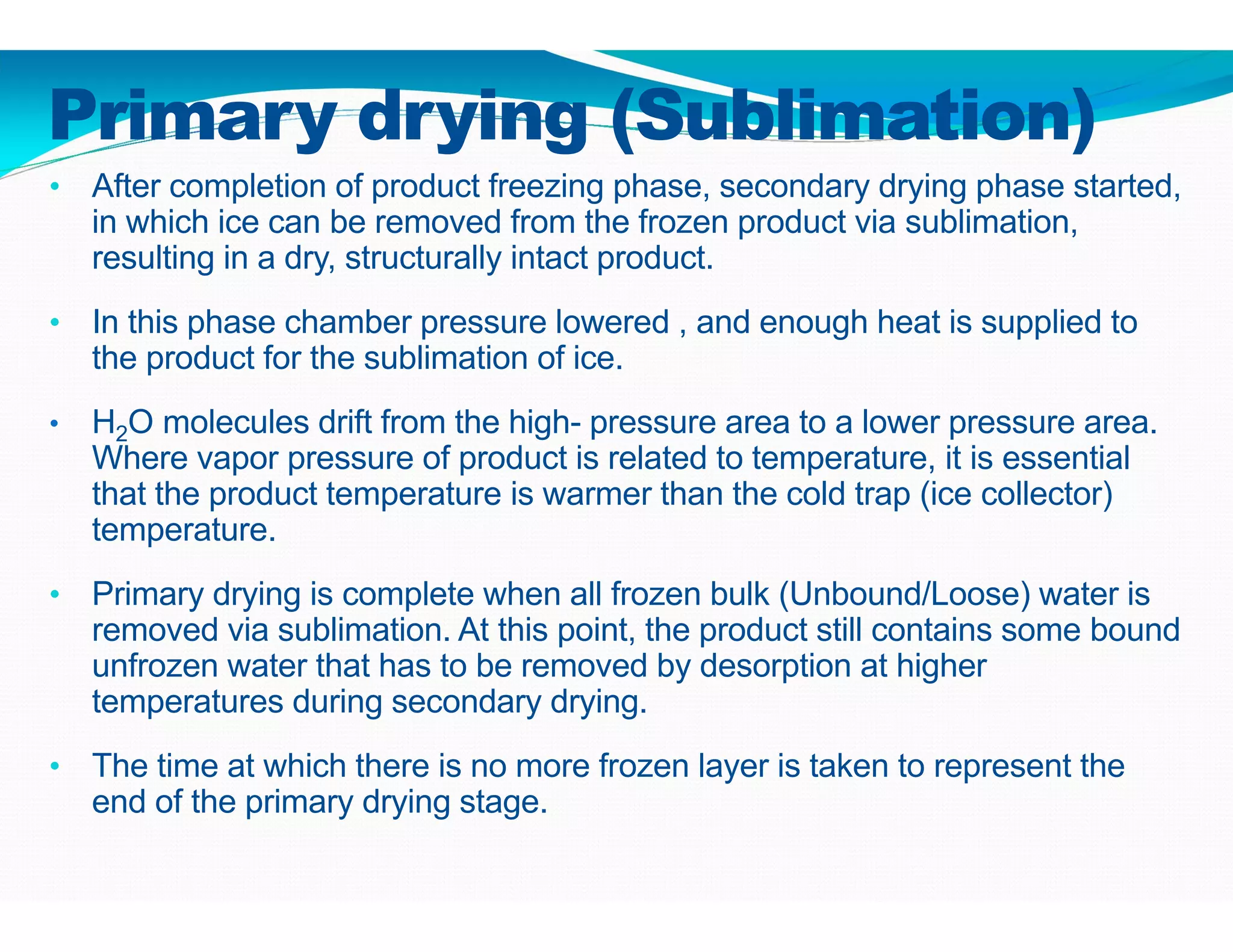 Primary drying (Sublimation)

• After completion of product freezing phase, secondary drying phase started, in which ice can be removed from the frozen product via sublimation, resulting in a dry, structurally intact product.

• In this phase chamber pressure lowered , and enough heat is supplied to the product for the sublimation of ice.

• $H_2O$ molecules drift from the high- pressure area to a lower pressure area. Where vapor pressure of product is related to temperature, it is essential that the product temperature is warmer than the cold trap (ice collector) temperature.

• Primary drying is complete when all frozen bulk (Unbound/Loose) water is removed via sublimation. At this point, the product still contains some bound unfrozen water that has to be removed by desorption at higher temperatures during secondary drying.

• The time at which there is no more frozen layer is taken to represent the end of the primary drying stage.